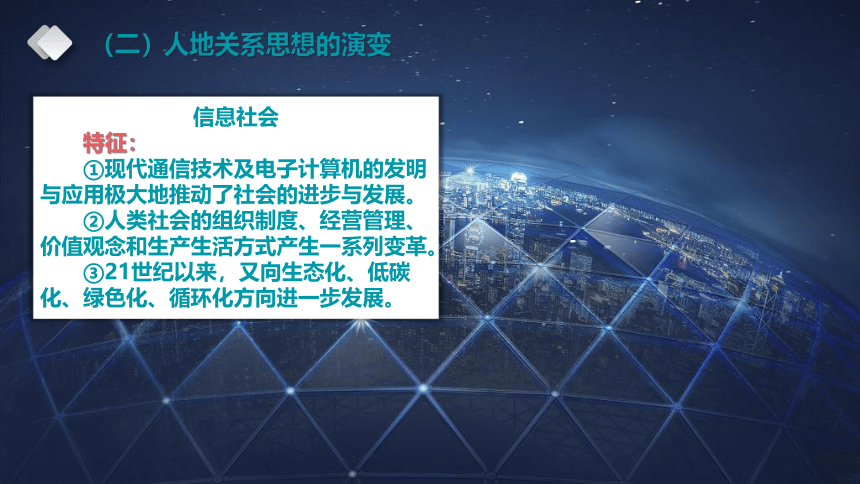 （二）人地关系思想的演变

信息社会

特征：

①现代通信技术及电子计算机的发明与应用极大地推动了社会的进步与发展。

②人类社会的组织制度、经营管理、价值观念和生产生活方式产生一系列变革。

③21世纪以来，又向生态化、低碳化、绿色化、循环化方向进一步发展。